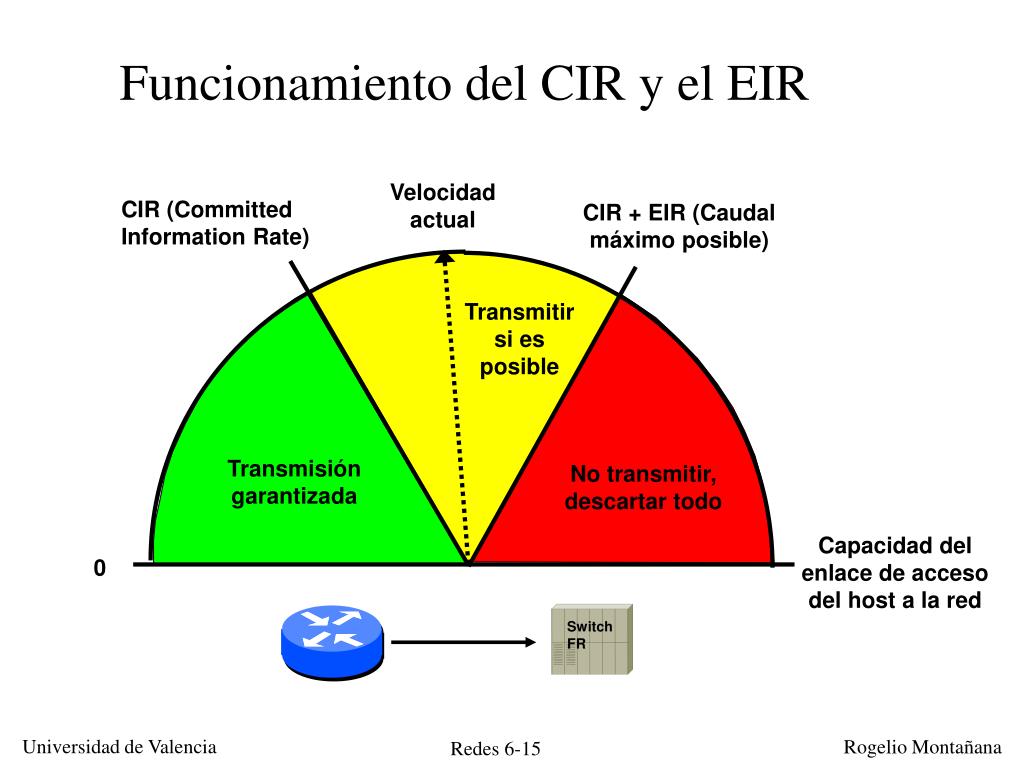 Funcionamiento del CIR y el EIR

CIR (Committed Information Rate)

Velocidad actual

CIR + EIR (Caudal máximo posible)

Transmitir si es posible

Transmisión garantizada

No transmitir, descartar todo

0

Capacidad del enlace de acceso del host a la red

Switch FR

Universidad de Valencia

Redes 6-15

Rogelio Montañana